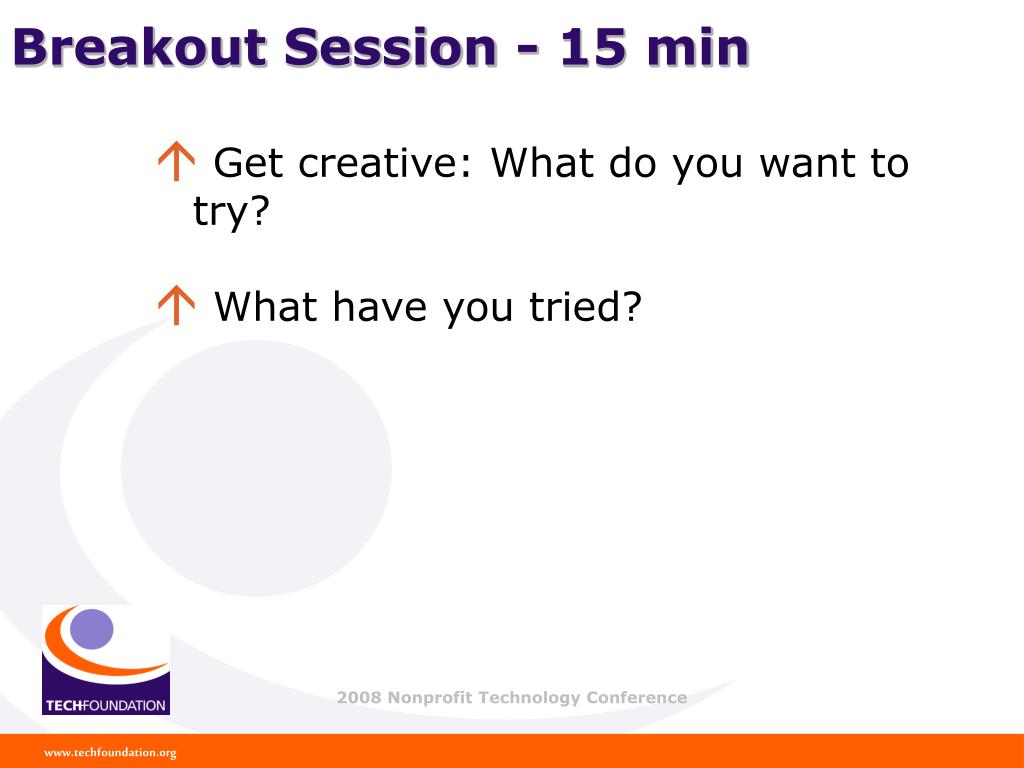 Breakout Session - 15 min

↑ Get creative: What do you want to try?

↑ What have you tried?

TECHFOUNDATION

2008 Nonprofit Technology Conference

www.techfoundation.org